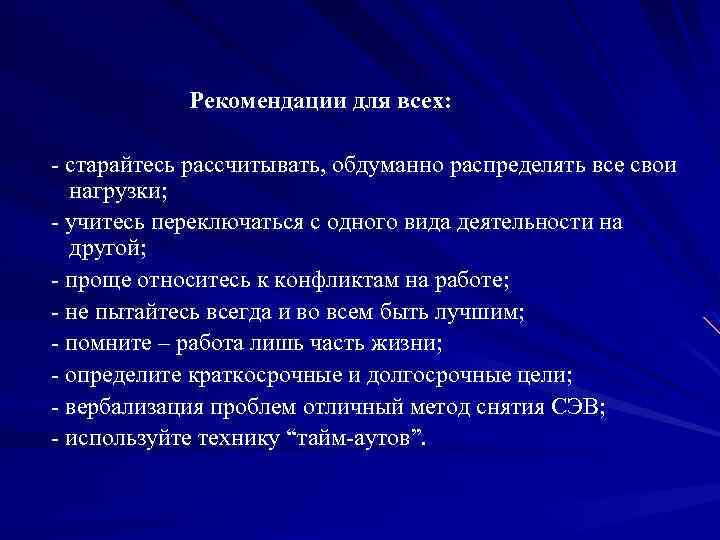 Рекомендации для всех:

- старайтесь рассчитывать, обдуманно распределять все свои нагрузки;
- учитесь переключаться с одного вида деятельности на другой;
- проще относитесь к конфликтам на работе;
- не пытайтесь всегда и во всем быть лучшим;
- помните – работа лишь часть жизни;
- определите краткосрочные и долгосрочные цели;
- вербализация проблем отличный метод снятия СЭВ;
- используйте технику “тайм-аутов”.